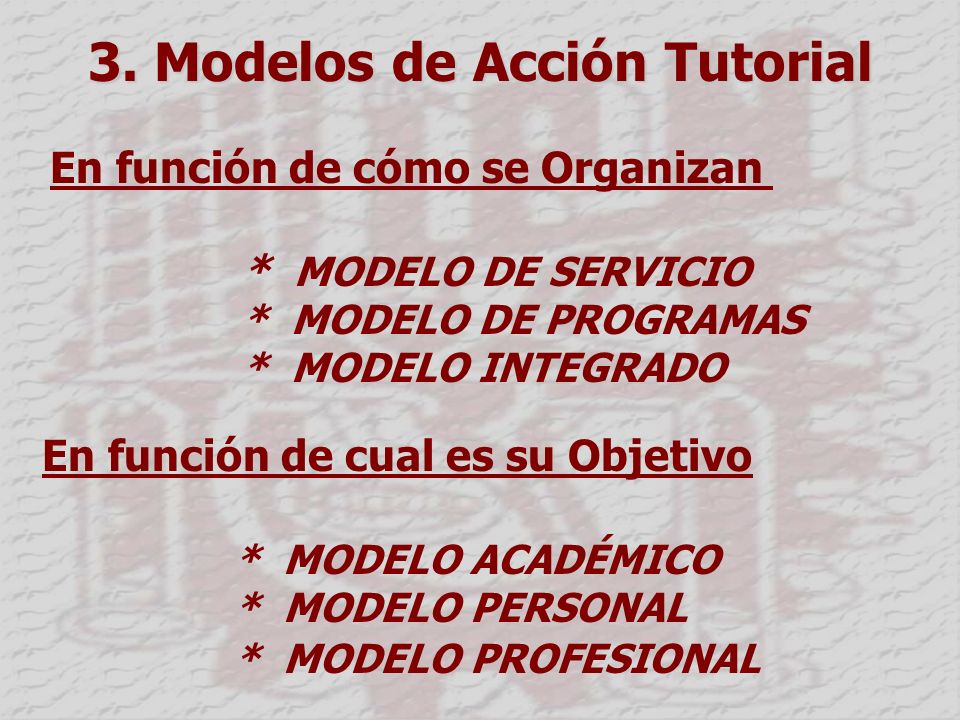 3. Modelos de Acción Tutorial

En función de cómo se Organizan

* MODELO DE SERVICIO
* MODELO DE PROGRAMAS
* MODELO INTEGRADO

En función de cual es su Objetivo

* MODELO ACADÉMICO
* MODELO PERSONAL
* MODELO PROFESIONAL